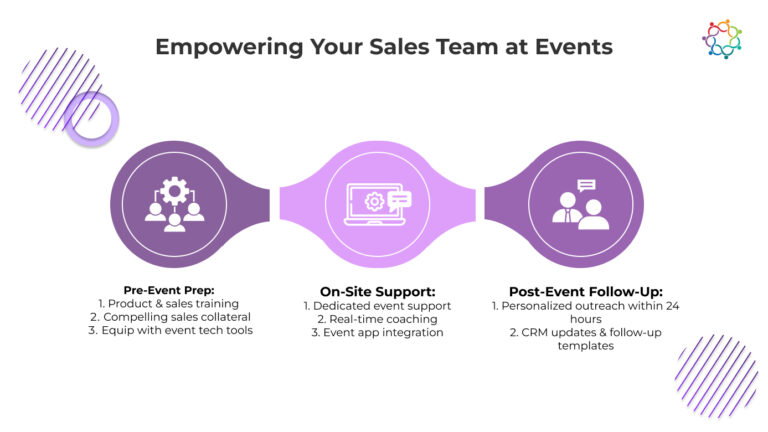 Empowering Your Sales Team at Events

Pre-Event Prep:
1. Product & sales training
2. Compelling sales collateral
3. Equip with event tech tools

On-Site Support:
1. Dedicated event support
2. Real-time coaching
3. Event app integration

Post-Event Follow-Up:
1. Personalized outreach within 24 hours
2. CRM updates & follow-up templates